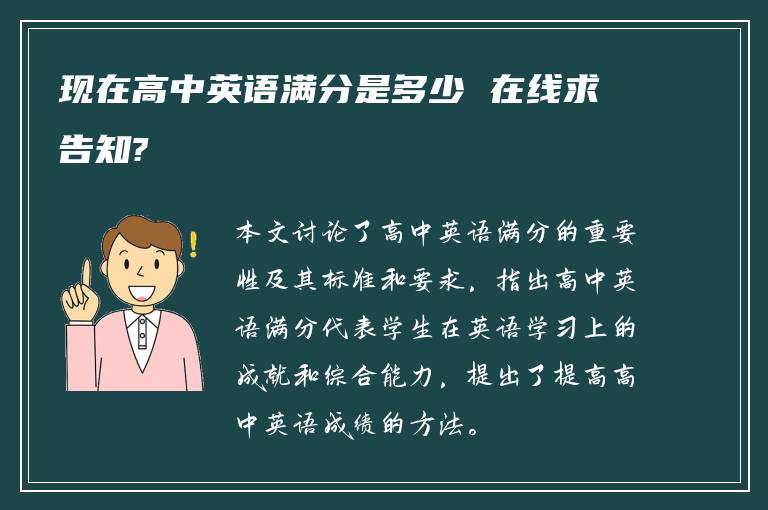 现在高中英语满分是多少 在线求告知?

本文讨论了高中英语满分的重要性及其标准和要求，指出高中英语满分代表学生在英语学习上的成就和综合能力，提出了提高高中英语成绩的方法。